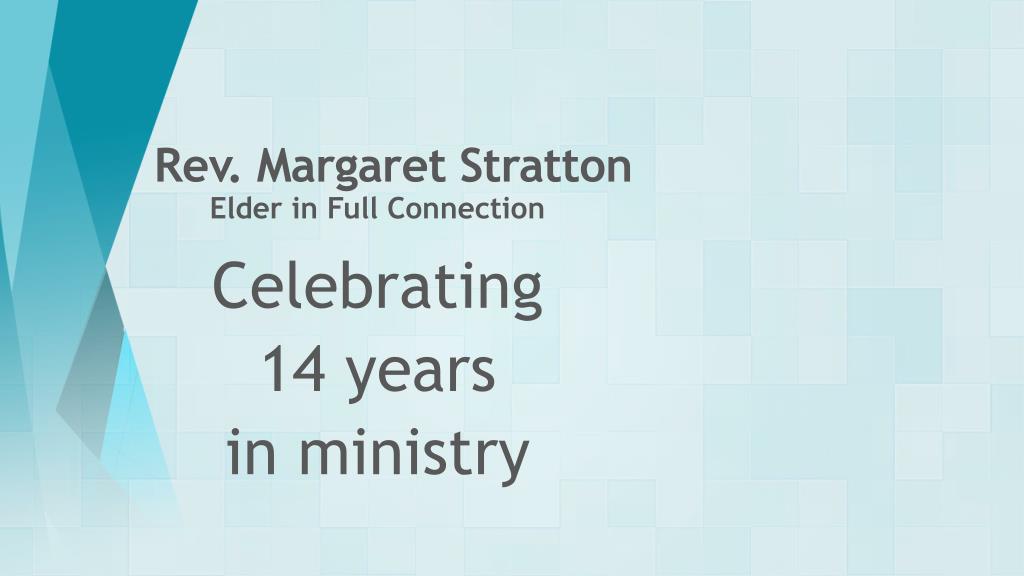 Rev. Margaret Stratton
Elder in Full Connection

Celebrating
14 years
in ministry